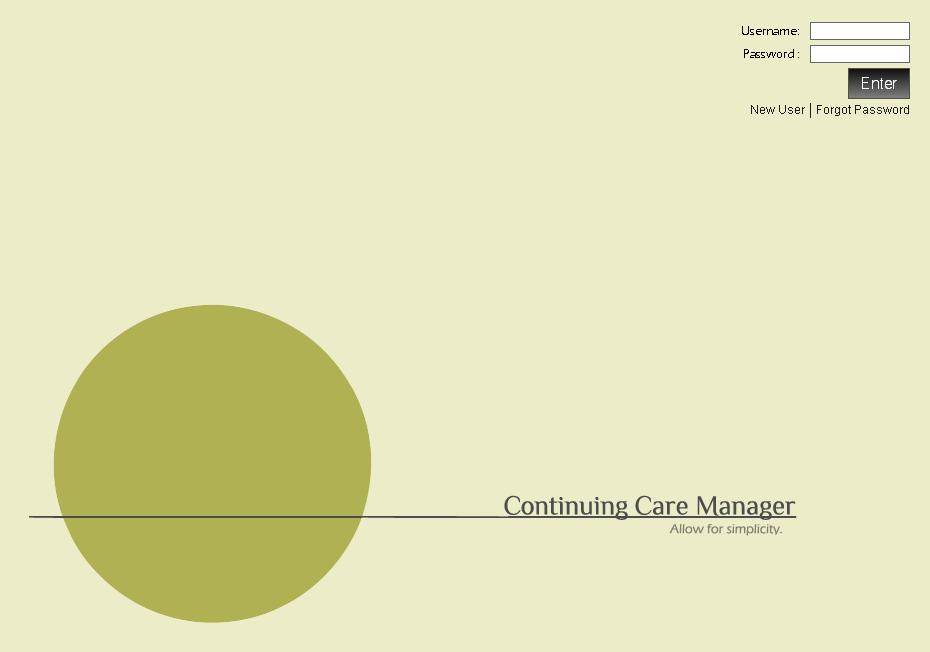 Username:
Password :
Enter
New User | Forgot Password

Continuing Care Manager
Allow for simplicity.